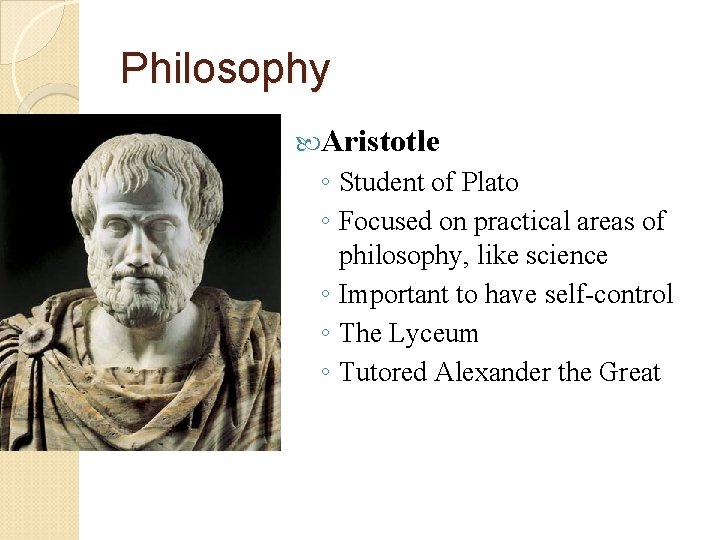 Philosophy

Aristotle

◦ Student of Plato
◦ Focused on practical areas of philosophy, like science
◦ Important to have self-control
◦ The Lyceum
◦ Tutored Alexander the Great